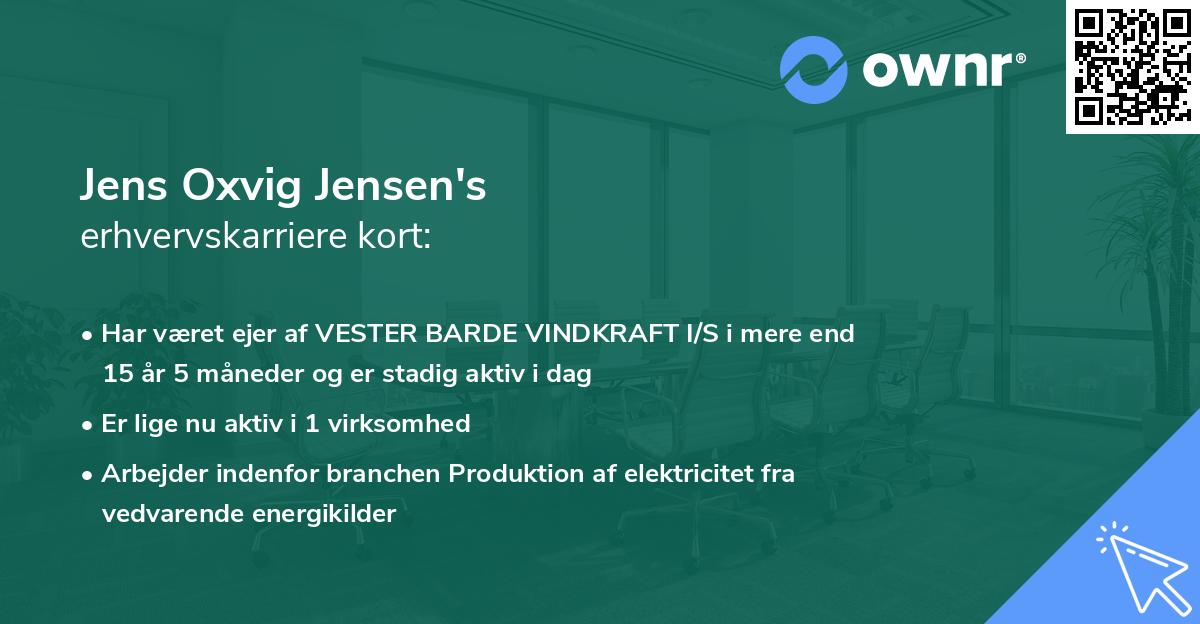 ownr®

Jens Oxvig Jensen's
erhvervskarriere kort:

• Har været ejer af VESTER BARDE VINDKRAFT I/S i mere end 15 år 5 måneder og er stadig aktiv i dag

• Er lige nu aktiv i 1 virksomhed

• Arbejder indenfor branchen Produktion af elektricitet fra vedvarende energikilder